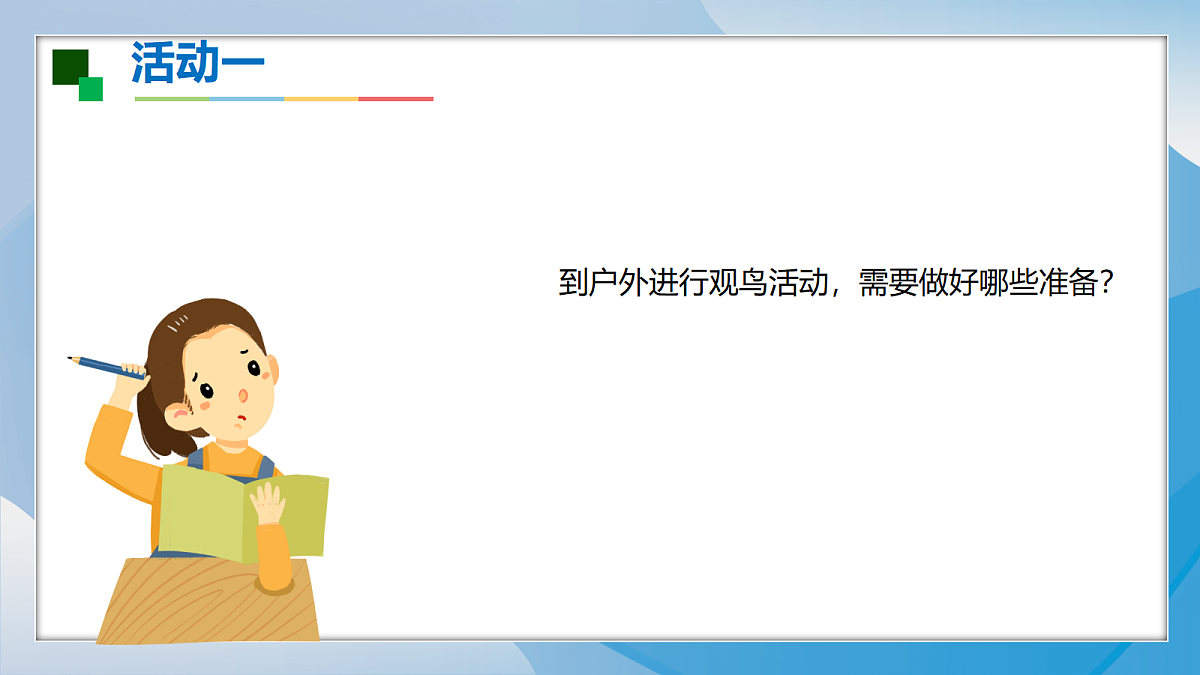 活动一

到户外进行观鸟活动，需要做好哪些准备？